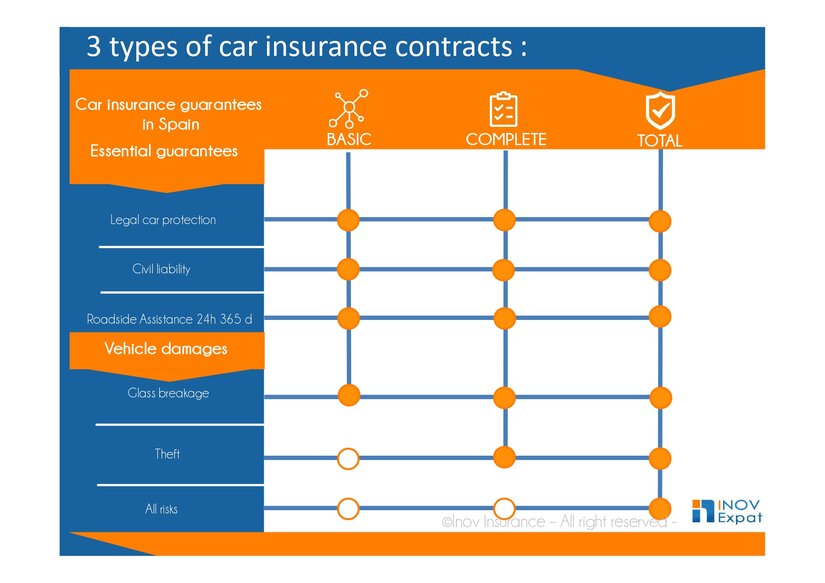 3 types of car insurance contracts :

Car insurance guarantees in Spain

Essential guarantees

BASIC

COMPLETE

TOTAL

Legal car protection

Civil liability

Roadside Assistance 24h 365 d

Vehicle damages

Glass breakage

Theft

All risks

©Inov Insurance – All right reserved -

INOV Expat